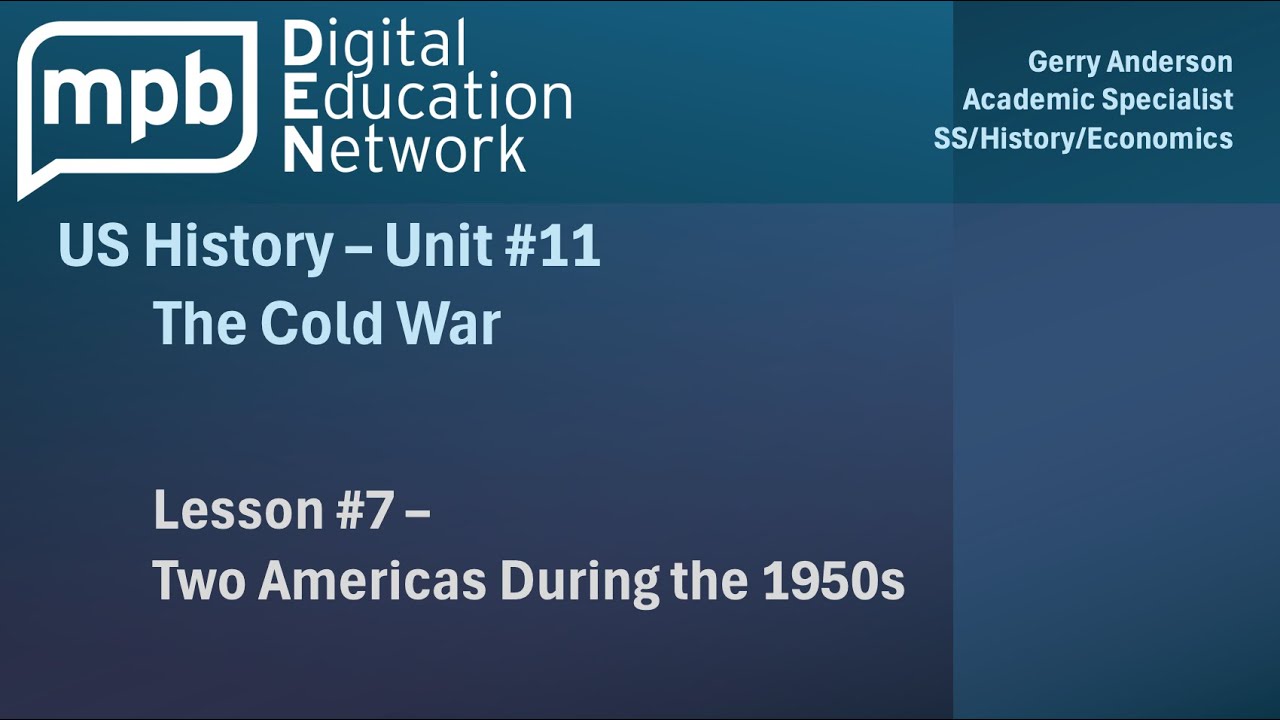 mpb Digital Education Network

Gerry Anderson
Academic Specialist
SS/History/Economics

US History – Unit #11
The Cold War

Lesson #7 –
Two Americas During the 1950s